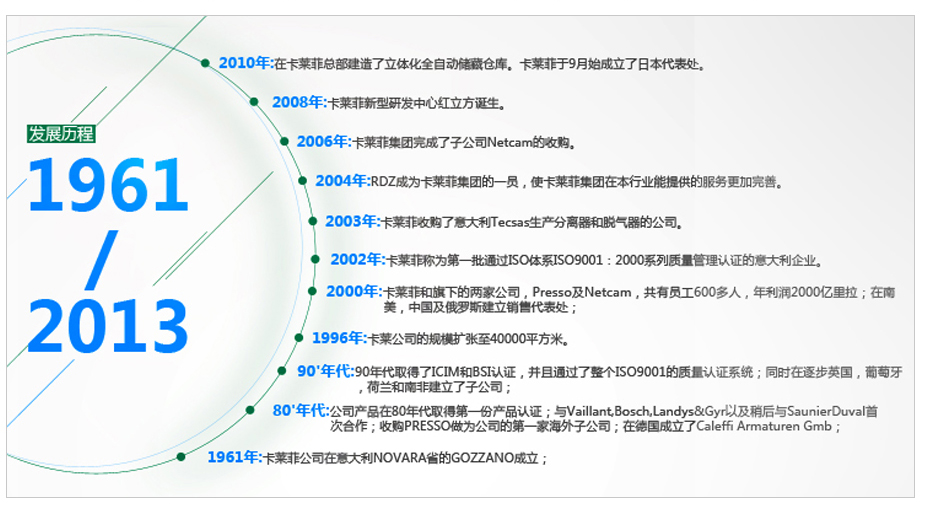 发展历程

1961 / 2013

2010年:在卡莱菲总部建造了立体化全自动储藏仓库。卡莱菲于9月始成立了日本代表处。

2008年:卡莱菲新型研发中心红立方诞生。

2006年:卡莱菲集团完成了子公司Netcam的收购。

2004年:RDZ成为卡莱菲集团的一员，使卡莱菲集团在本行业能提供的服务更加完善。

2003年:卡莱菲收购了意大利Tecsas生产分离器和脱气器的公司。

2002年:卡莱菲称为第一批通过ISO体系ISO9001：2000系列质量管理认证的意大利企业。

2000年:卡莱菲和旗下的两家公司，Presso及Netcam，共有员工600多人，年利润2000亿里拉；在南美，中国及俄罗斯建立销售代表处；

1996年:卡莱公司的规模扩张至40000平方米。

90'年代:90年代取得了ICIM和BSI认证，并且通过了整个ISO9001的质量认证系统；同时在逐步英国，葡萄牙，荷兰和南非建立了子公司；

80'年代:公司产品在80年代取得第一份产品认证；与Vaillant,Bosch,Landys&Gyr以及稍后与SaunierDuval首次合作；收购PRESSO做为公司的第一家海外子公司；在德国成立了Caleffi Armaturen Gmb；

1961年:卡莱菲公司在意大利NOVARA省的GOZZANO成立；